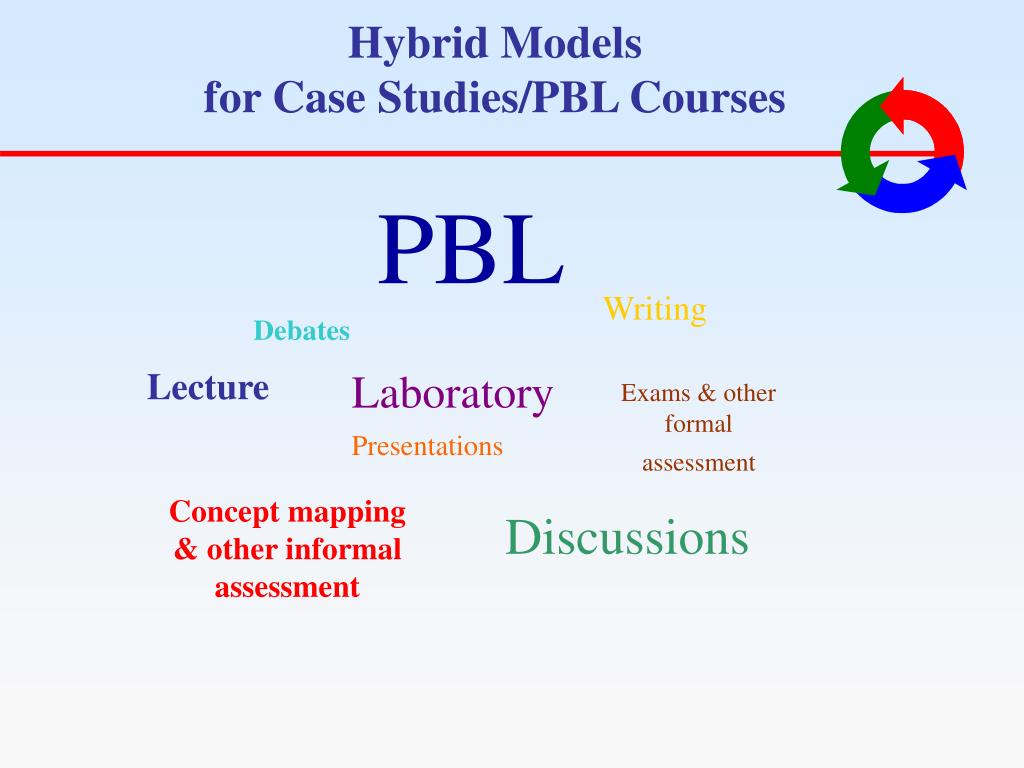 Hybrid Models
for Case Studies/PBL Courses

PBL

Writing

Debates

Lecture

Laboratory

Exams & other formal assessment

Presentations

Concept mapping & other informal assessment

Discussions